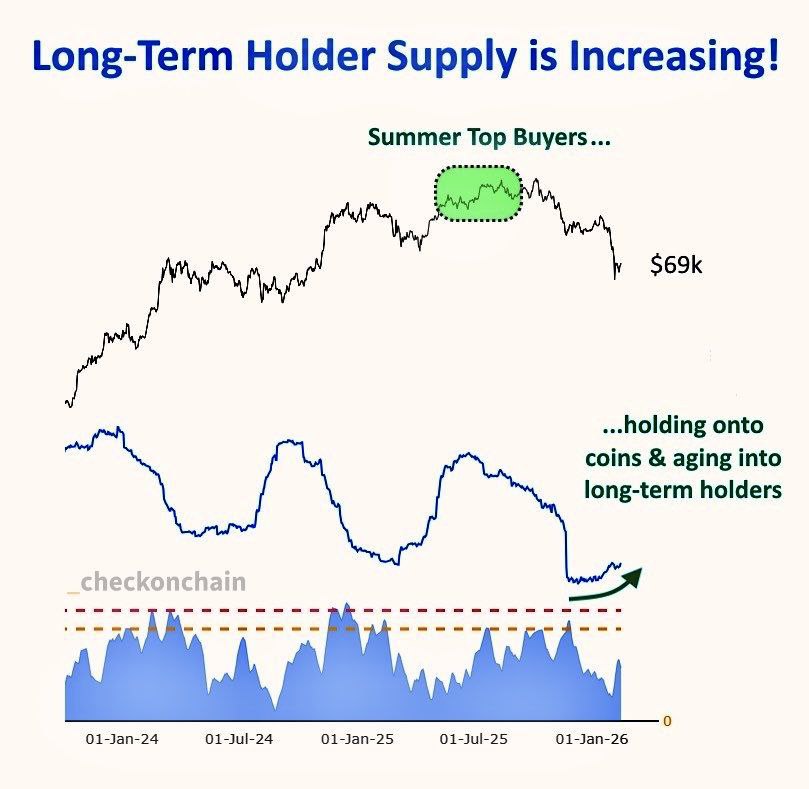 Long-Term Holder Supply is Increasing!

Summer Top Buyers...

$69k

...holding onto coins & aging into long-term holders

_checkonchain

0

01-Jan-24
01-Jul-24
01-Jan-25
01-Jul-25
01-Jan-26